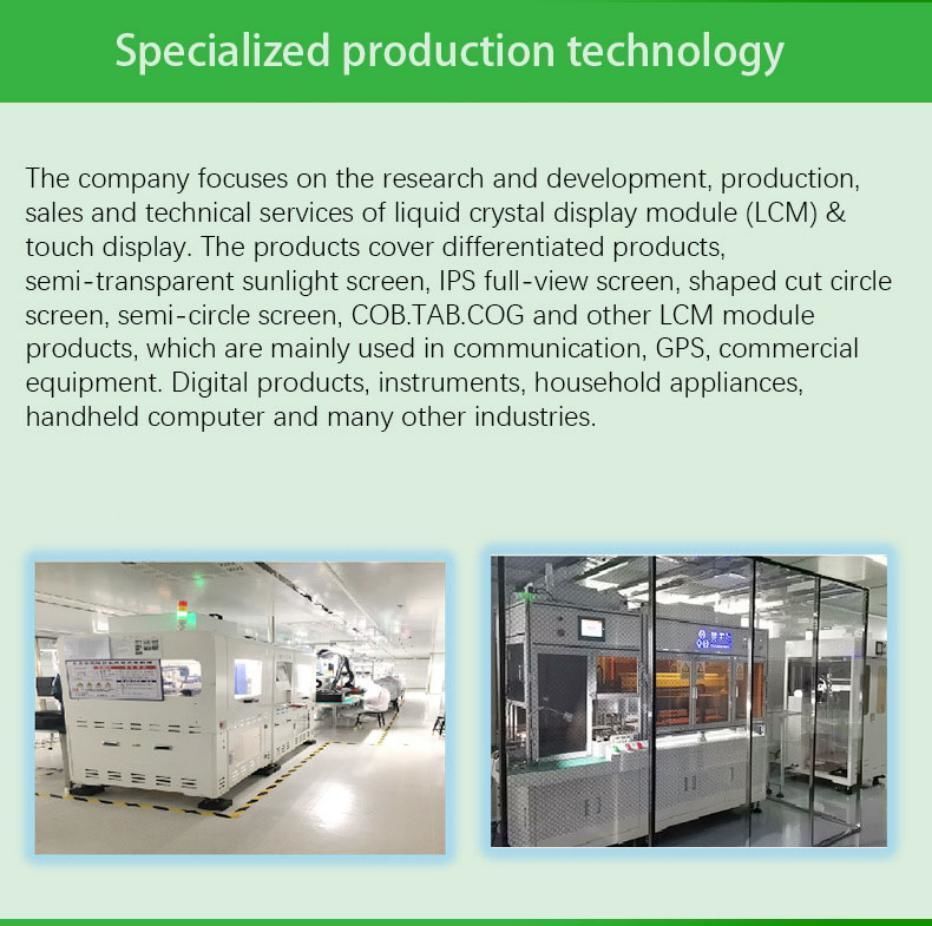 Specialized production technology

The company focuses on the research and development, production, sales and technical services of liquid crystal display module (LCM) & touch display. The products cover differentiated products, semi-transparent sunlight screen, IPS full-view screen, shaped cut circle screen, semi-circle screen, COB.TAB.COG and other LCM module products, which are mainly used in communication, GPS, commercial equipment. Digital products, instruments, household appliances, handheld computer and many other industries.